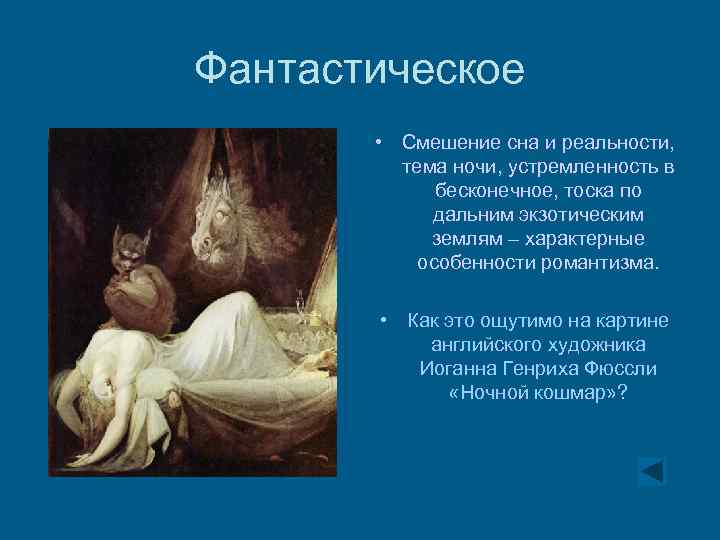 Фантастическое

• Смешение сна и реальности, тема ночи, устремленность в бесконечное, тоска по дальним экзотическим землям – характерные особенности романтизма.

• Как это ощутимо на картине английского художника Иоганна Генриха Фюссли «Ночной кошмар»?